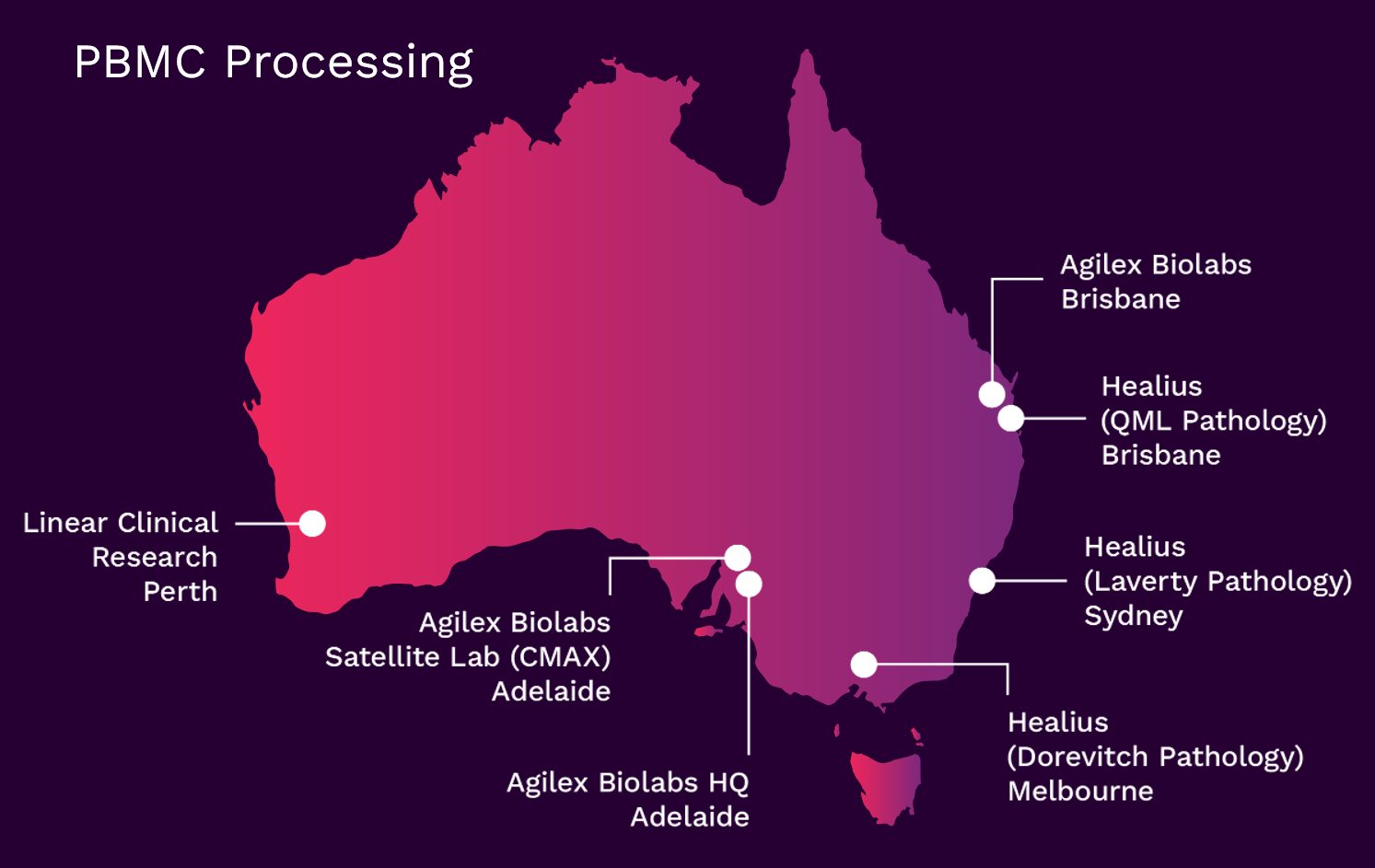 PBMC Processing

Agilex Biolabs
Brisbane

Healius
(QML Pathology)
Brisbane

Linear Clinical
Research
Perth

Healius
(Laverty Pathology)
Sydney

Agilex Biolabs
Satellite Lab (CMAX)
Adelaide

Healius
(Dorevitch Pathology)
Melbourne

Agilex Biolabs HQ
Adelaide